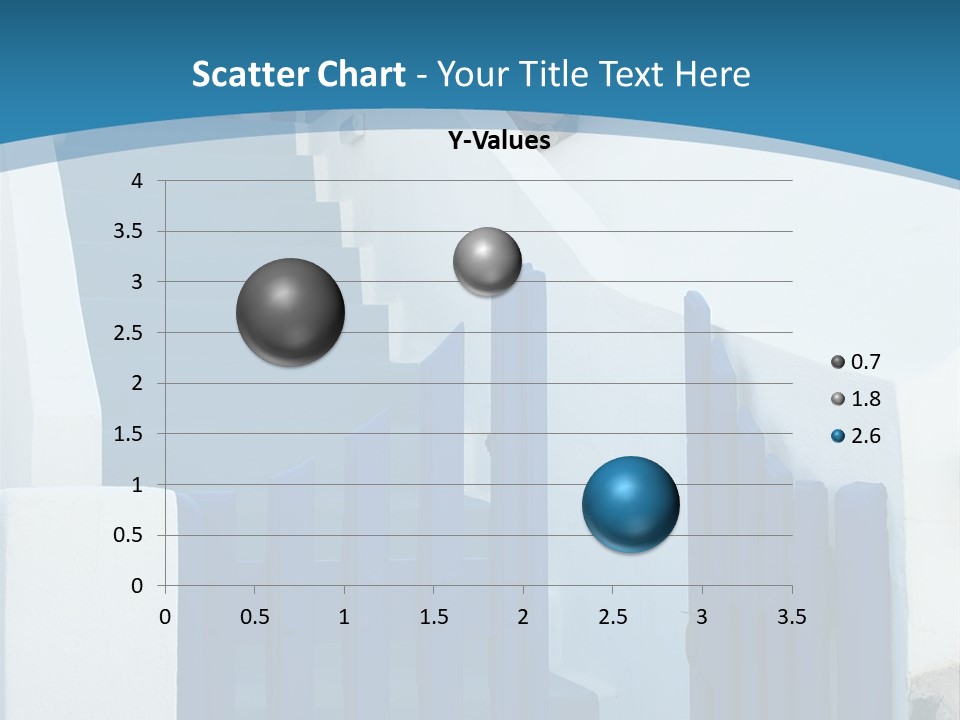 Scatter Chart - Your Title Text Here

Y-Values

4
3.5
3
2.5
2
1.5
1
0.5
0

0 0.5 1 1.5 2 2.5 3 3.5

0.7
1.8
2.6